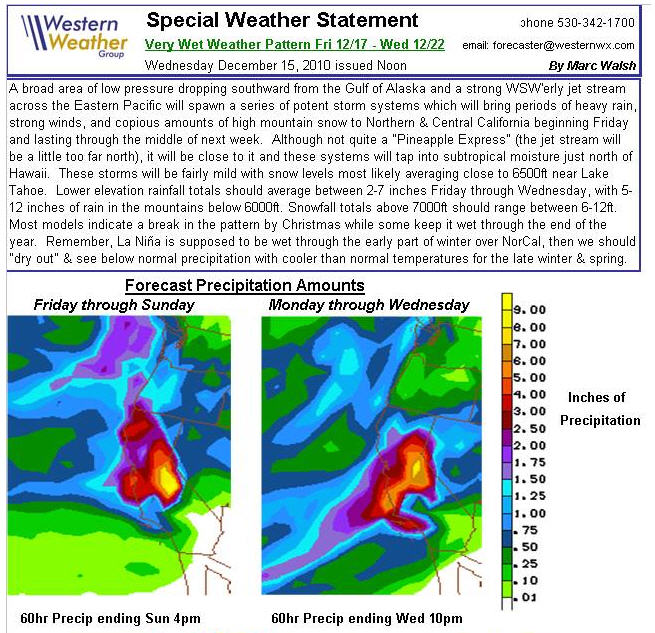 Western Weather Group

Special Weather Statement

Very Wet Weather Pattern Fri 12/17 - Wed 12/22

Wednesday December 15, 2010 issued Noon

phone 530-342-1700

email: forecaster@westernwx.com

By Marc Walsh

A broad area of low pressure dropping southward from the Gulf of Alaska and a strong WSW'erly jet stream across the Eastern Pacific will spawn a series of potent storm systems which will bring periods of heavy rain, strong winds, and copious amounts of high mountain snow to Northern & Central California beginning Friday and lasting through the middle of next week. Although not quite a "Pineapple Express" (the jet stream will be a little too far north), it will be close to it and these systems will tap into subtropical moisture just north of Hawaii. These storms will be fairly mild with snow levels most likely averaging close to 6500ft near Lake Tahoe. Lower elevation rainfall totals should average between 2-7 inches Friday through Wednesday, with 5-12 inches of rain in the mountains below 6000ft. Snowfall totals above 7000ft should range between 6-12ft. Most models indicate a break in the pattern by Christmas while some keep it wet through the end of the year. Remember, La Niña is supposed to be wet through the early part of winter over NorCal, then we should "dry out" & see below normal precipitation with cooler than normal temperatures for the late winter & spring.

Forecast Precipitation Amounts

Friday through Sunday

Monday through Wednesday

9.00
8.00
7.00
6.00
5.00
4.00
3.00
2.50
2.00
1.75
1.50
1.25
1.00
.75
.50
.25
.10
.01

Inches of Precipitation

60hr Precip ending Sun 4pm

60hr Precip ending Wed 10pm